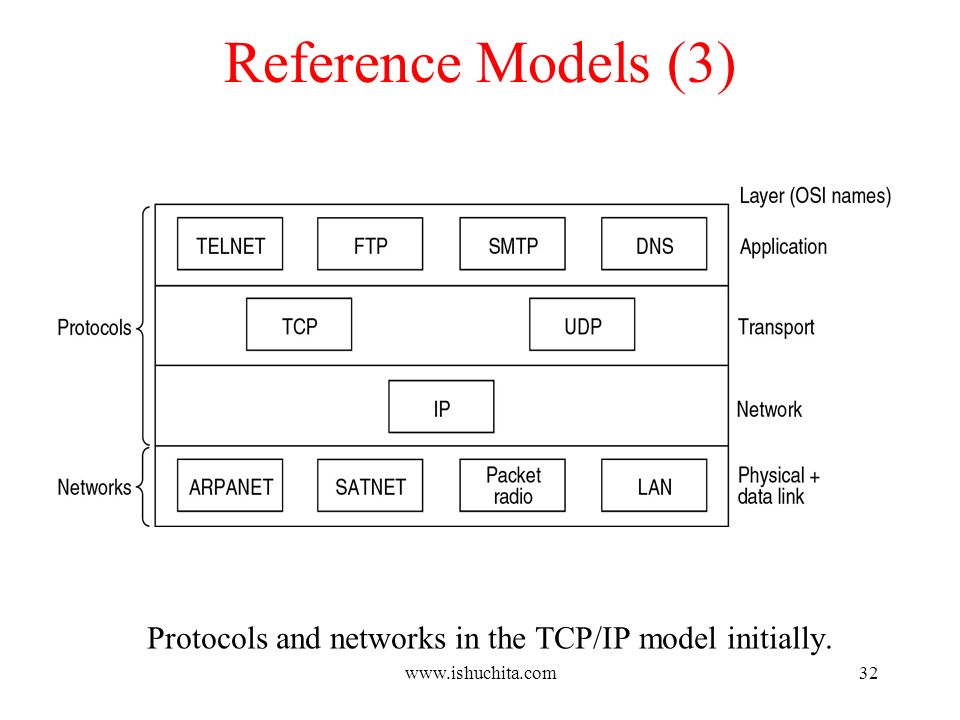 Reference Models (3)

Layer (OSI names)

TELNET FTP SMTP DNS Application

Protocols

TCP UDP Transport

IP Network

Networks

ARPANET SATNET Packet radio LAN Physical + data link

Protocols and networks in the TCP/IP model initially.

www.ishuchita.com 32